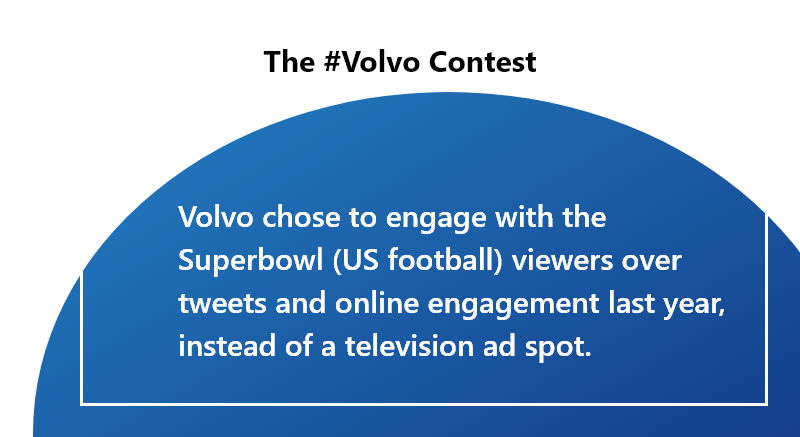 The #Volvo Contest

Volvo chose to engage with the Superbowl (US football) viewers over tweets and online engagement last year, instead of a television ad spot.